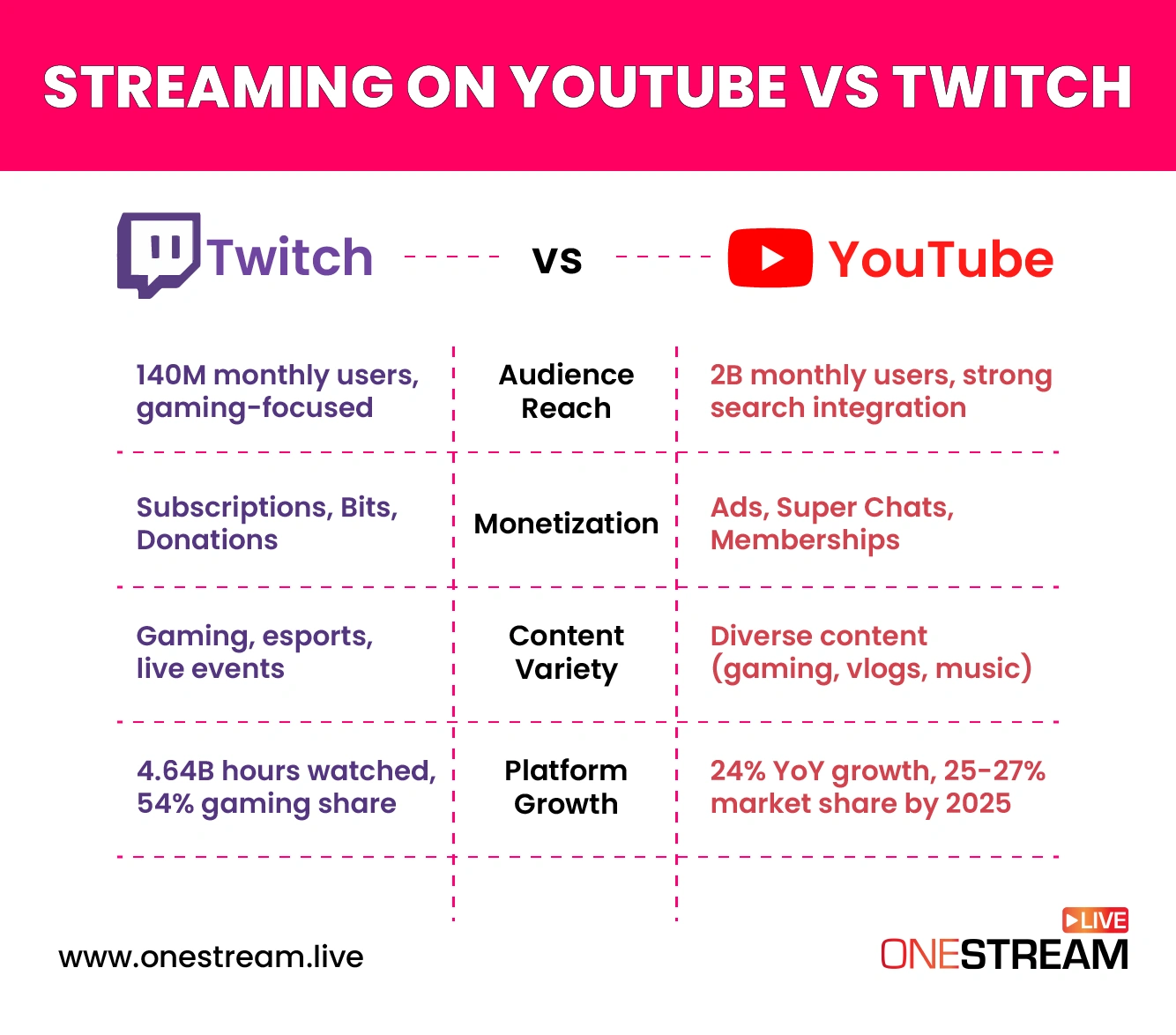 STREAMING ON YOUTUBE VS TWITCH

| Twitch | VS | YouTube |
|---|---|---|
| 140M monthly users, gaming-focused | Audience Reach | 2B monthly users, strong search integration |
| Subscriptions, Bits, Donations | Monetization | Ads, Super Chats, Memberships |
| Gaming, esports, live events | Content Variety | Diverse content (gaming, vlogs, music) |
| 4.64B hours watched, 54% gaming share | Platform Growth | 24% YoY growth, 25-27% market share by 2025 |

www.onestream.live

LIVE
ONESTREAM